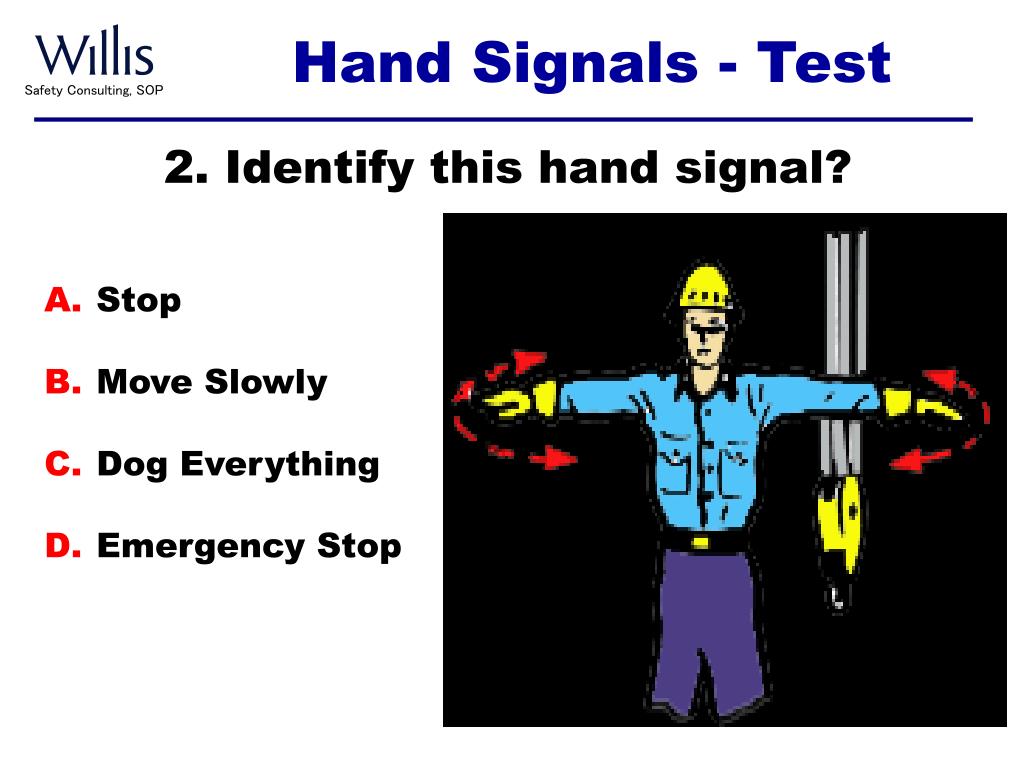 Willis
Safety Consulting, SOP

Hand Signals - Test

2. Identify this hand signal?

A. Stop

B. Move Slowly

C. Dog Everything

D. Emergency Stop